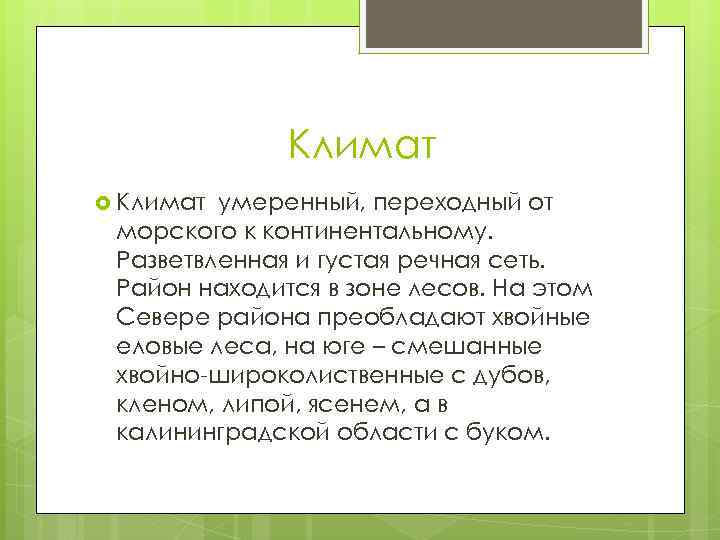 Климат

Климат умеренный, переходный от морского к континентальному. Разветвленная и густая речная сеть. Район находится в зоне лесов. На этом Севере района преобладают хвойные еловые леса, на юге – смешанные хвойно-широколиственные с дубов, кленом, липой, ясенем, а в калининградской области с буком.